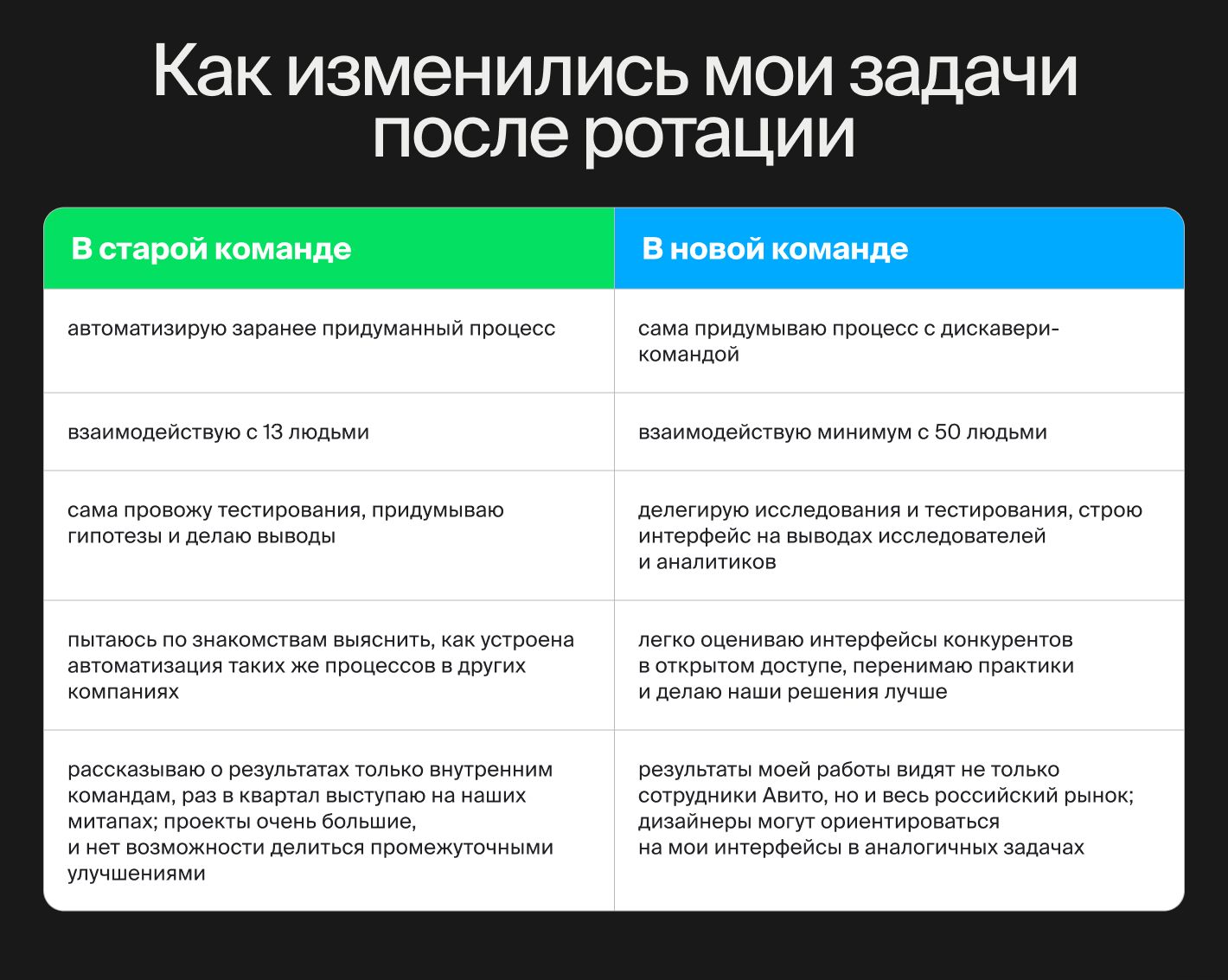 Как изменились мои задачи после ротации

| В старой команде | В новой команде |
|---|---|
| автоматизирую заранее придуманный процесс | сама придумываю процесс с дискавери-командой |
| взаимодействую с 13 людьми | взаимодействую минимум с 50 людьми |
| сама провожу тестирования, придумываю гипотезы и делаю выводы | делегирую исследования и тестирования, строю интерфейс на выводах исследователей и аналитиков |
| пытаюсь по знакомствам выяснить, как устроена автоматизация таких же процессов в других компаниях | легко оцениваю интерфейсы конкурентов в открытом доступе, перенимаю практики и делаю наши решения лучше |
| рассказываю о результатах только внутренним командам, раз в квартал выступаю на наших митапах; проекты очень большие, и нет возможности делиться промежуточными улучшениями | результаты моей работы видят не только сотрудники Авито, но и весь российский рынок; дизайнеры могут ориентироваться на мои интерфейсы в аналогичных задачах |